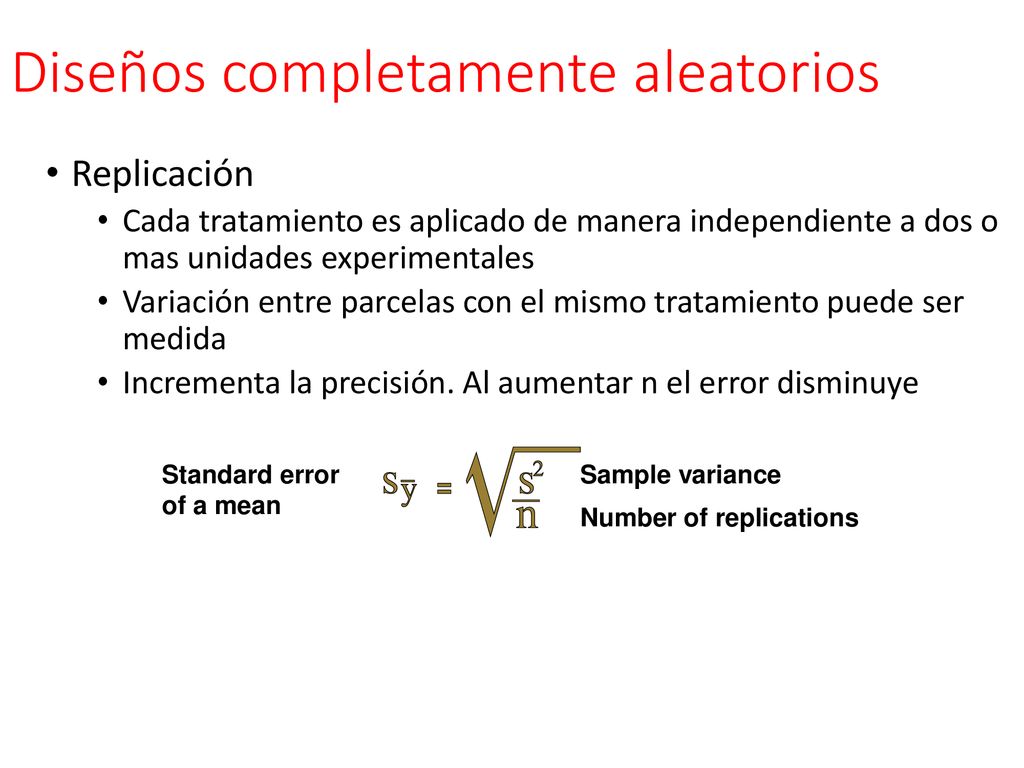 Diseños completamente aleatorios

• Replicación
 • Cada tratamiento es aplicado de manera independiente a dos o mas unidades experimentales
 • Variación entre parcelas con el mismo tratamiento puede ser medida
 • Incrementa la precisión. Al aumentar n el error disminuye

Standard error of a mean

$s_{\bar{y}} = \sqrt{\frac{s^2}{n}}$

Sample variance

Number of replications